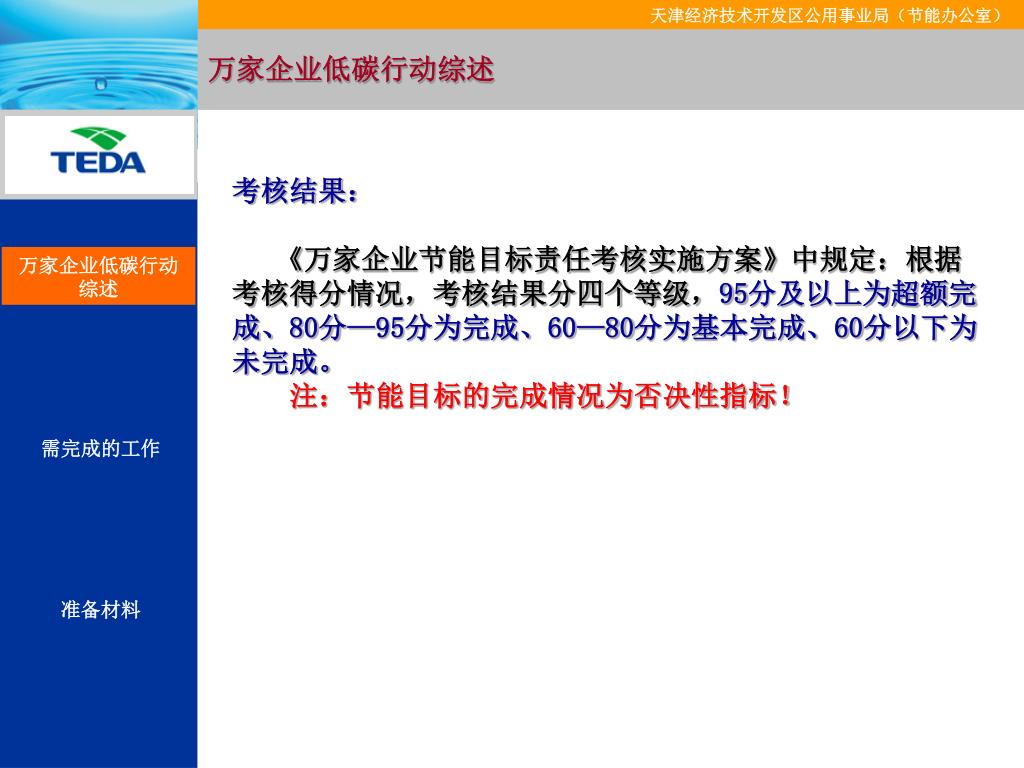 天津经济技术开发区公用事业局（节能办公室）

万家企业低碳行动综述

TEDA

万家企业低碳行动综述

需完成的工作

准备材料

考核结果：

《万家企业节能目标责任考核实施方案》中规定：根据考核得分情况，考核结果分四个等级，95分及以上为超额完成、80分—95分为完成、60—80分为基本完成、60分以下为未完成。

注：节能目标的完成情况为否决性指标！